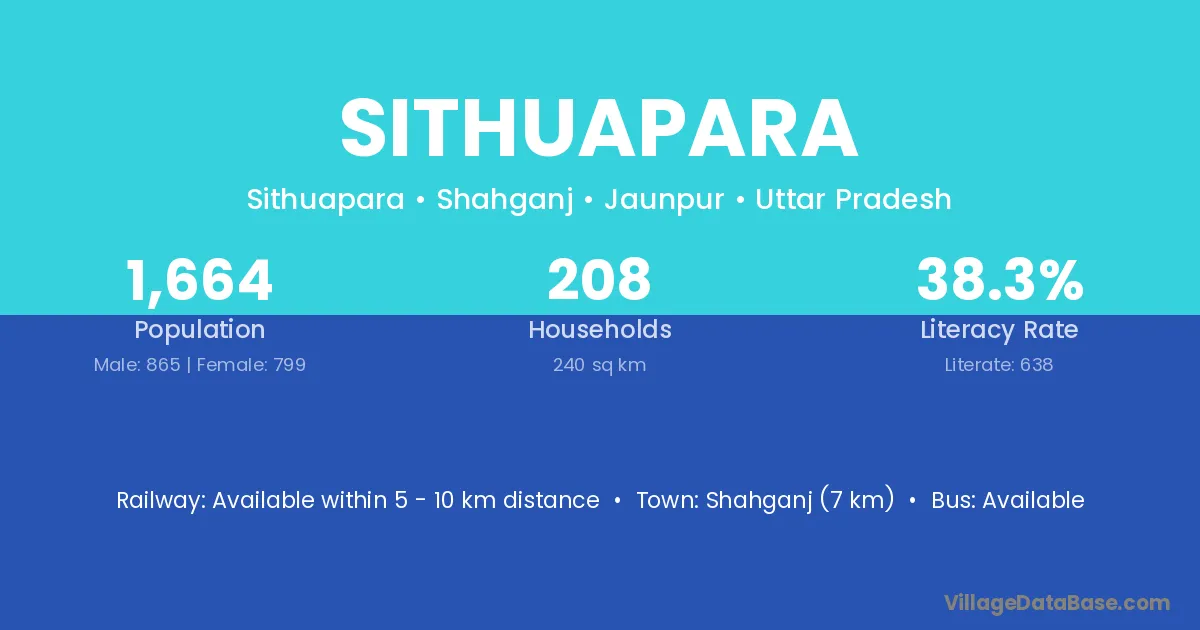 SITHUAPARA

Sithuapara • Shahganj • Jaunpur • Uttar Pradesh

1,664
Population
Male: 865 | Female: 799

208
Households
240 sq km

38.3%
Literacy Rate
Literate: 638

Railway: Available within 5 - 10 km distance • Town: Shahganj (7 km) • Bus: Available

VillageDataBase.com